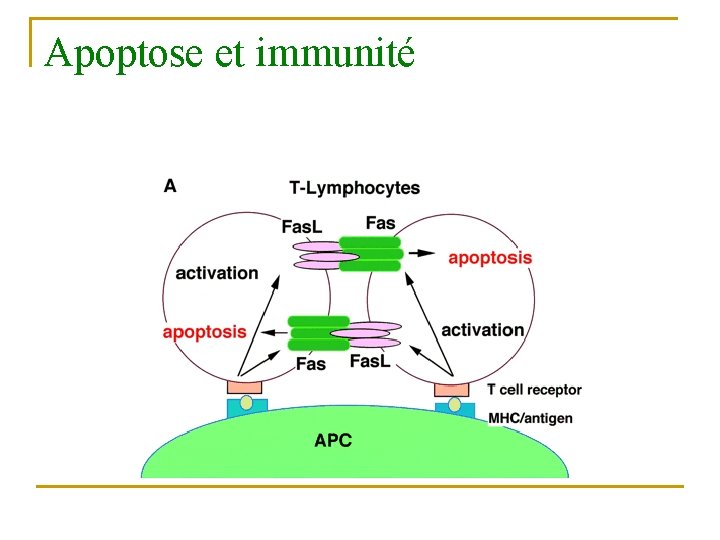 Apoptose et immunité

A

T-Lymphocytes

FasL

Fas

activation

apoptosis

apoptosis

activation

Fas

FasL

T cell receptor

MHC/antigen

APC